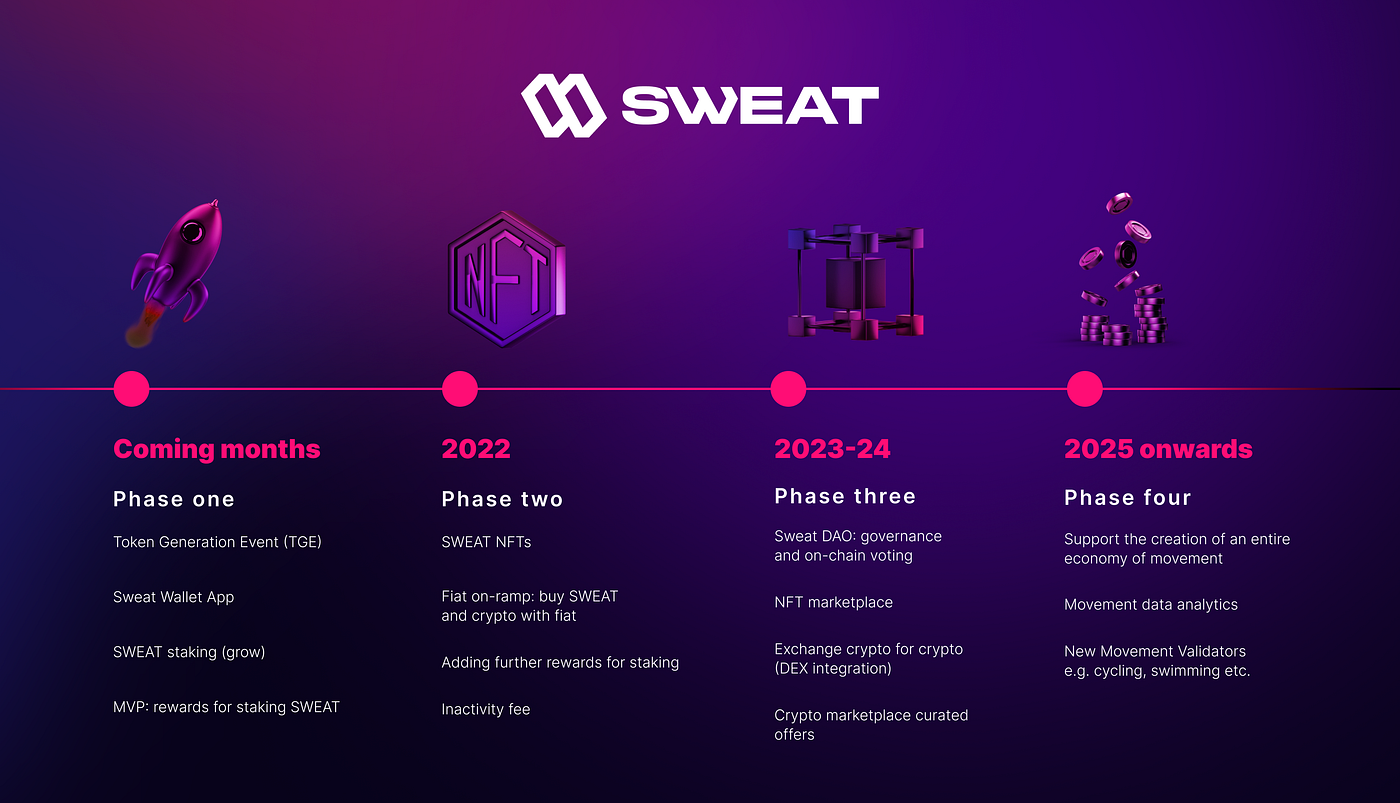 SWEAT

NFT

Coming months

Phase one

Token Generation Event (TGE)

Sweat Wallet App

SWEAT staking (grow)

MVP: rewards for staking SWEAT

2022

Phase two

SWEAT NFTs

Fiat on-ramp: buy SWEAT and crypto with fiat

Adding further rewards for staking

Inactivity fee

2023-24

Phase three

Sweat DAO: governance and on-chain voting

NFT marketplace

Exchange crypto for crypto (DEX integration)

Crypto marketplace curated offers

2025 onwards

Phase four

Support the creation of an entire economy of movement

Movement data analytics

New Movement Validators e.g. cycling, swimming etc.